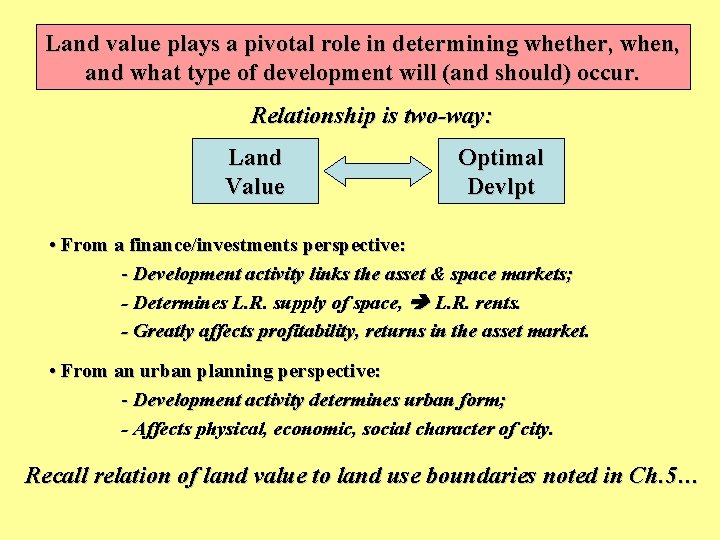 Land value plays a pivotal role in determining whether, when, and what type of development will (and should) occur.

Relationship is two-way:

Land Value

Optimal Devlpt

• From a finance/investments perspective:

- Development activity links the asset & space markets;

- Determines L.R. supply of space, ➔ L.R. rents.

- Greatly affects profitability, returns in the asset market.

• From an urban planning perspective:

- Development activity determines urban form;

- Affects physical, economic, social character of city.

Recall relation of land value to land use boundaries noted in Ch.5…